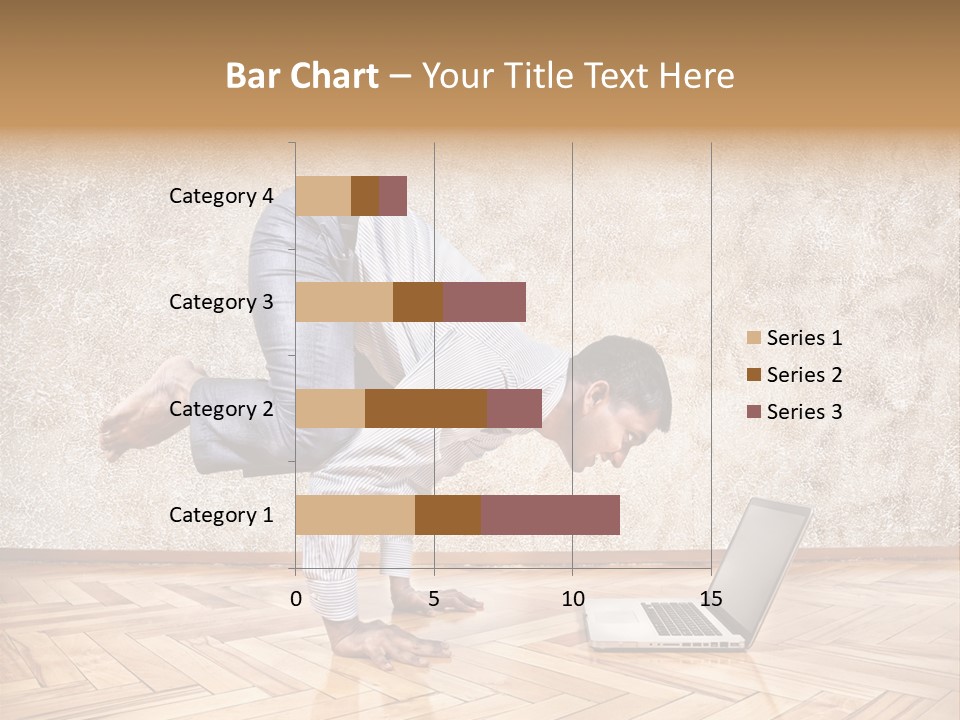 Bar Chart – Your Title Text Here

Category 4
Category 3
Category 2
Category 1

0
5
10
15

Series 1
Series 2
Series 3